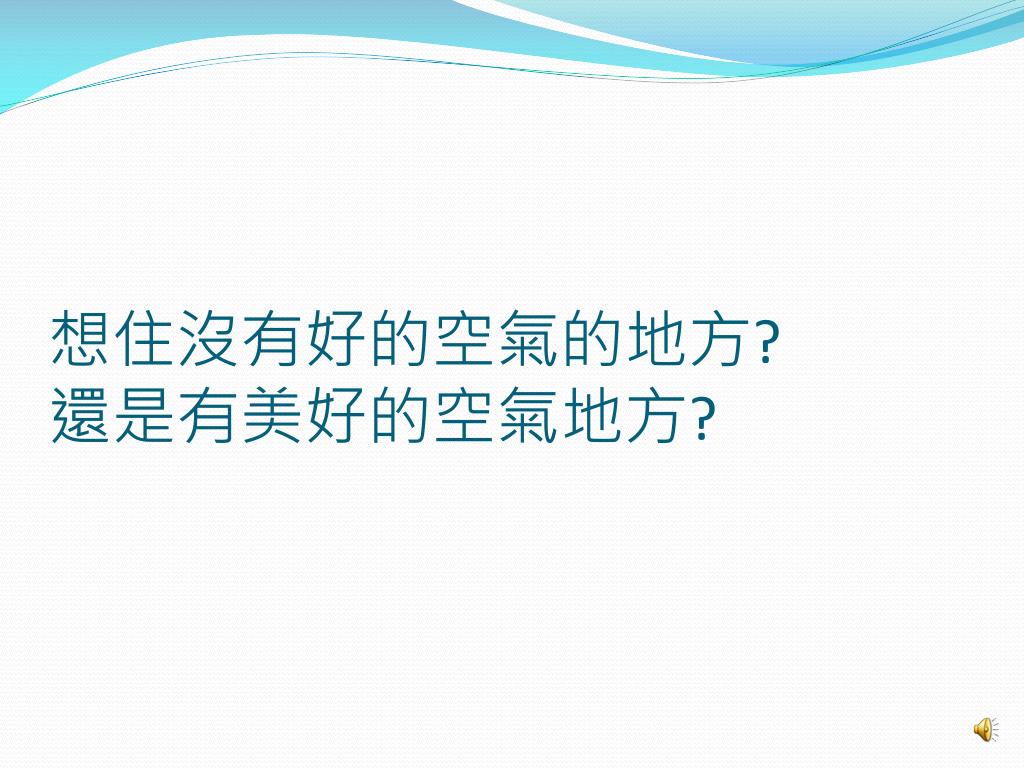 想住沒有好的空氣的地方?
還是有美好的空氣地方?